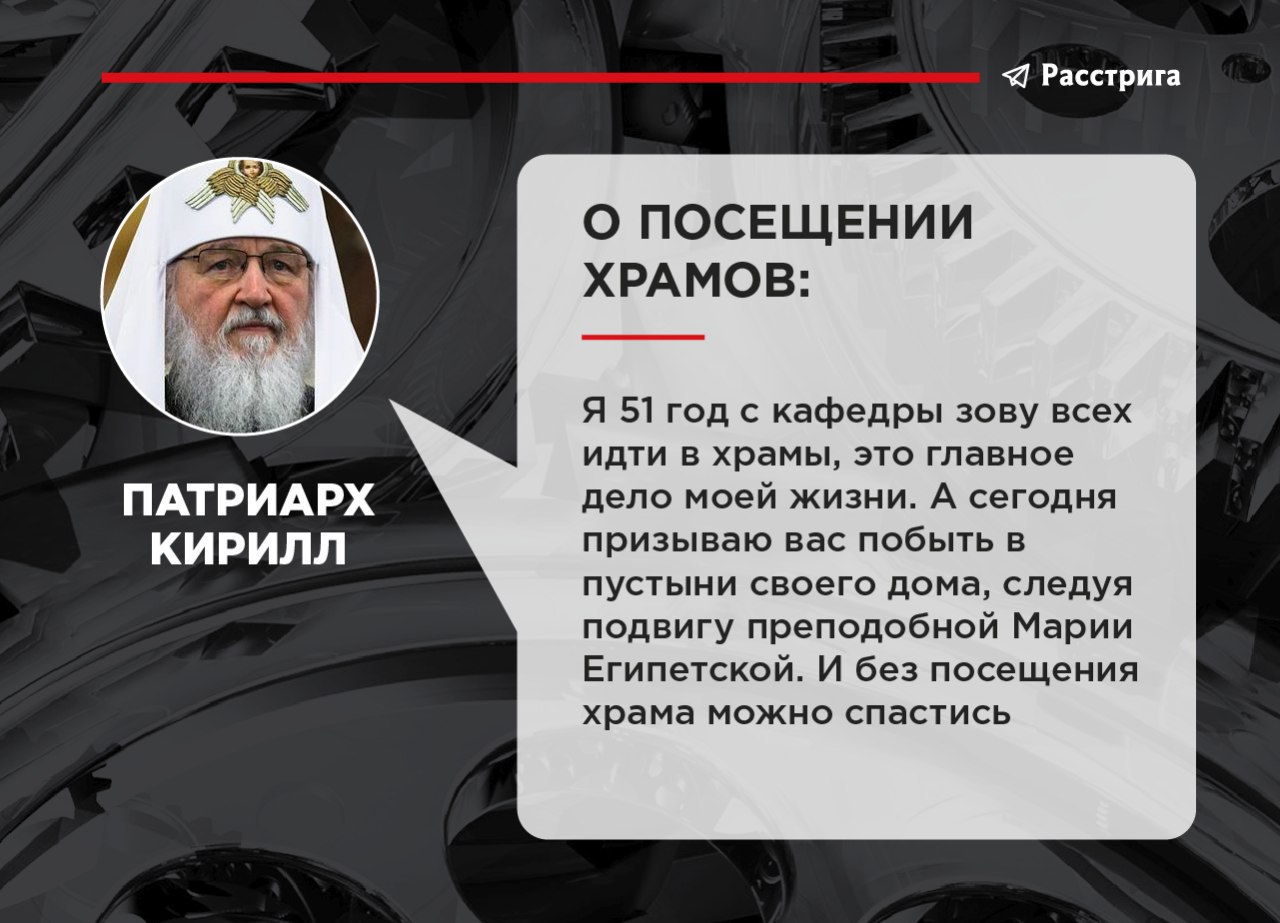 Расстрига

ПАТРИАРХ КИРИЛЛ

О ПОСЕЩЕНИИ ХРАМОВ:

Я 51 год с кафедры зову всех идти в храмы, это главное дело моей жизни. А сегодня призываю вас побыть в пустыни своего дома, следуя подвигу преподобной Марии Египетской. И без посещения храма можно спастись